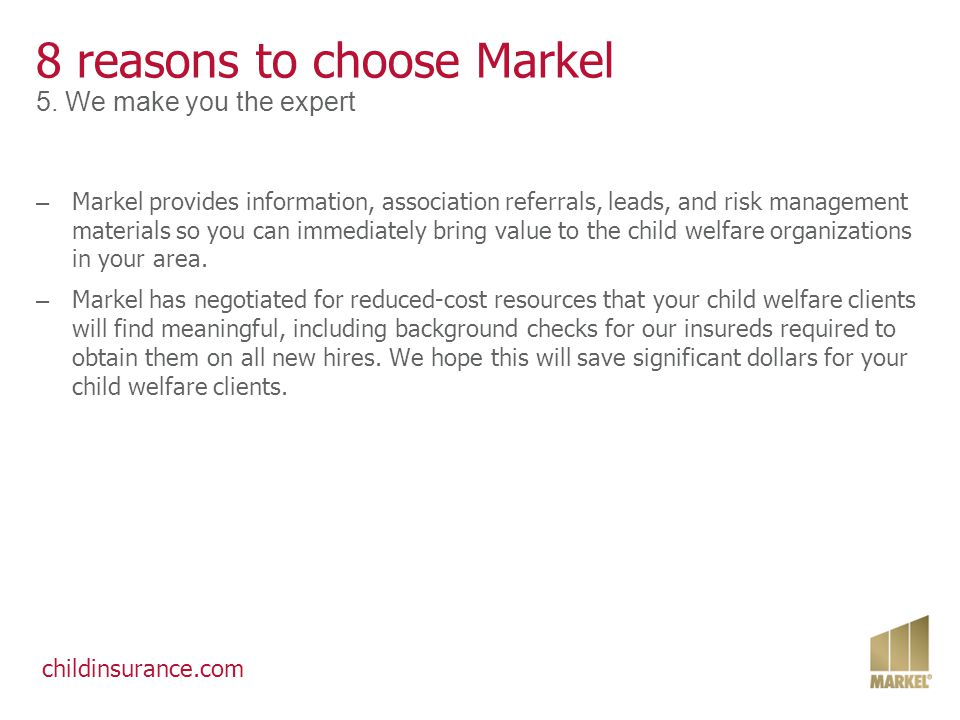 8 reasons to choose Markel
5. We make you the expert

– Markel provides information, association referrals, leads, and risk management materials so you can immediately bring value to the child welfare organizations in your area.

– Markel has negotiated for reduced-cost resources that your child welfare clients will find meaningful, including background checks for our insureds required to obtain them on all new hires. We hope this will save significant dollars for your child welfare clients.

childinsurance.com

MARKEL®